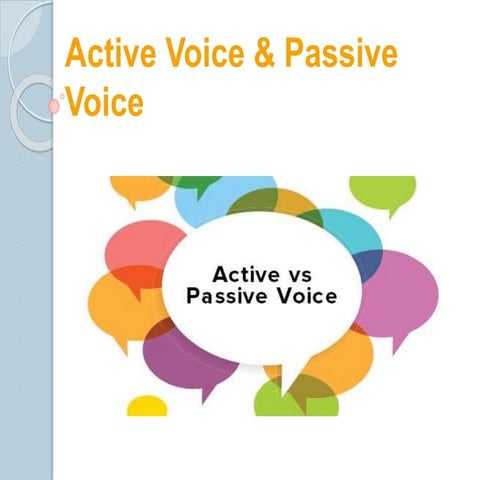 Active Voice & Passive Voice

Active vs Passive Voice